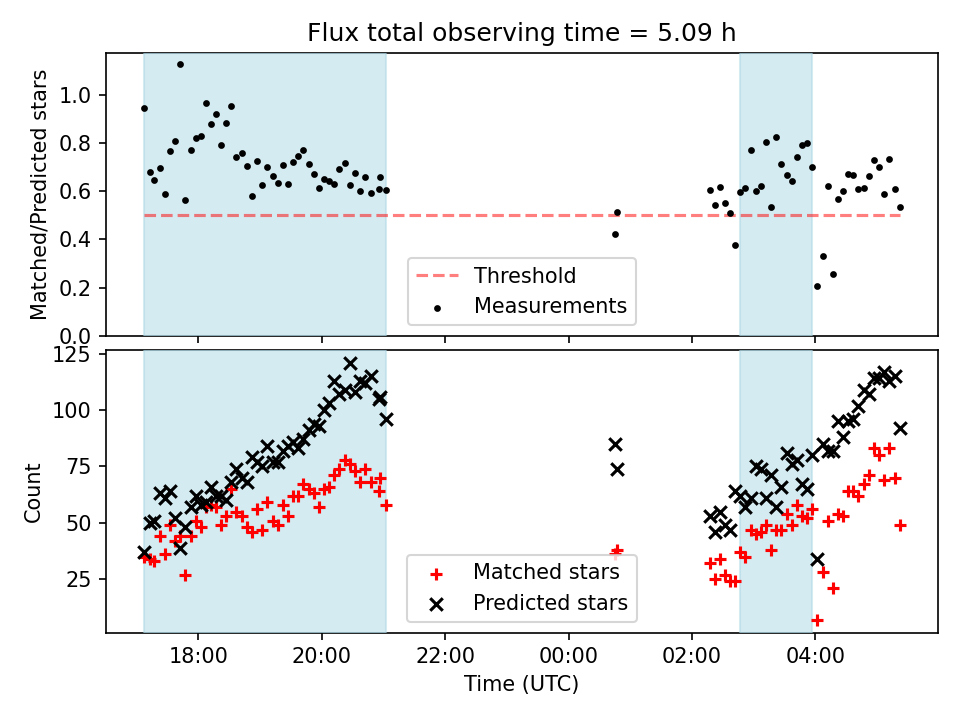 Flux total observing time = 5.09 h

Matched/Predicted stars

1.0
0.8
0.6
0.4
0.2
0.0

Threshold
Measurements

Count

125
100
75
50
25

Matched stars
Predicted stars

18:00
20:00
22:00
00:00
02:00
04:00

Time (UTC)